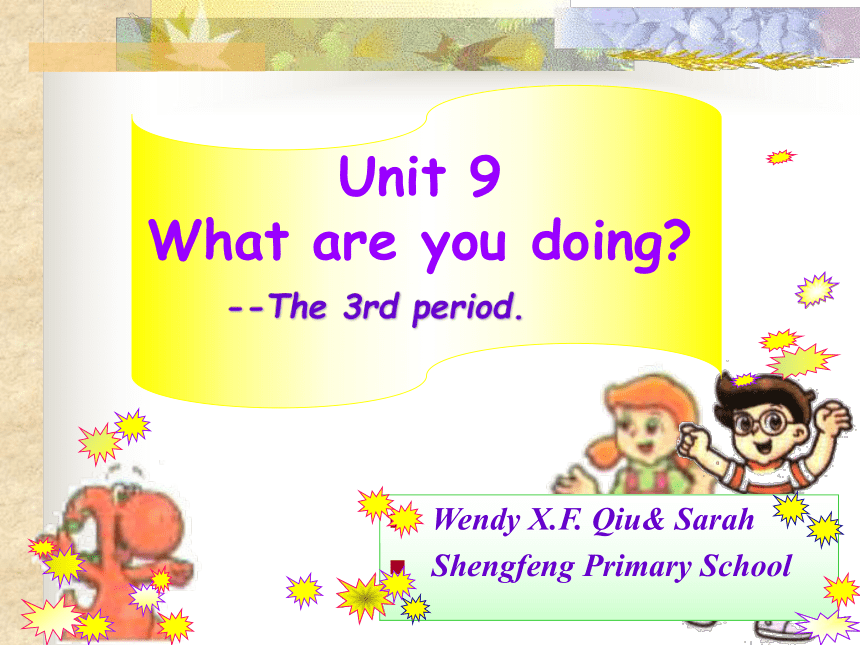 Unit 9
What are you doing?
--The 3rd period.

Wendy X.F. Qiu& Sarah
Shengfeng Primary School